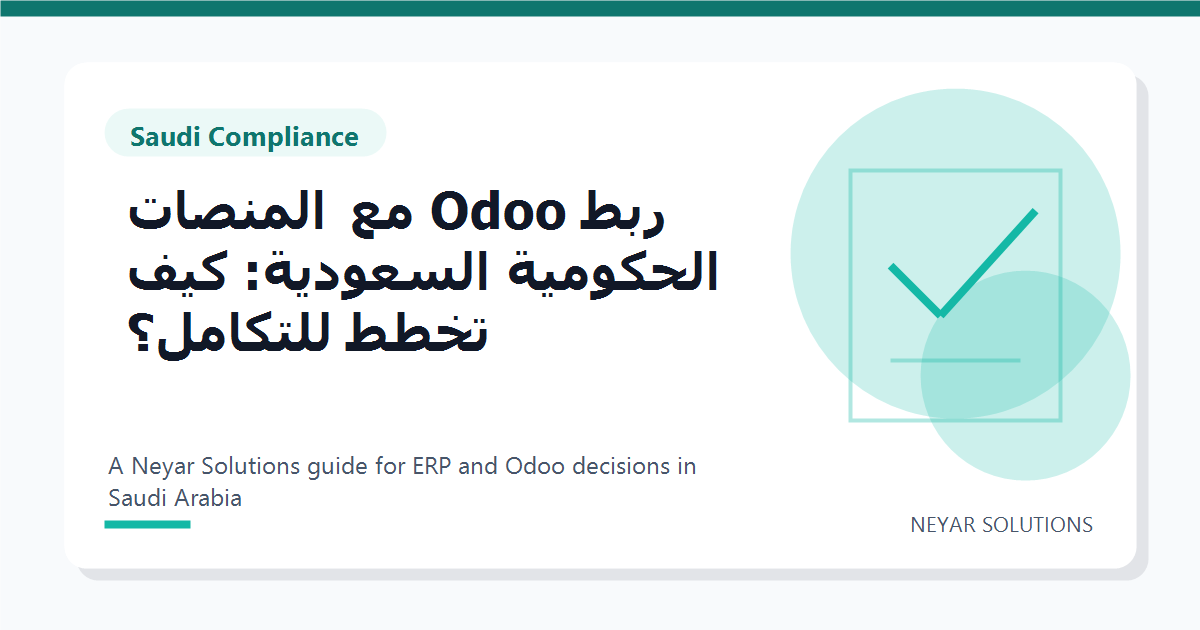 Saudi Compliance

ربط Odoo مع المنصات الحكومية السعودية: كيف تخطط للتكامل؟

A Neyar Solutions guide for ERP and Odoo decisions in Saudi Arabia

NEYAR SOLUTIONS